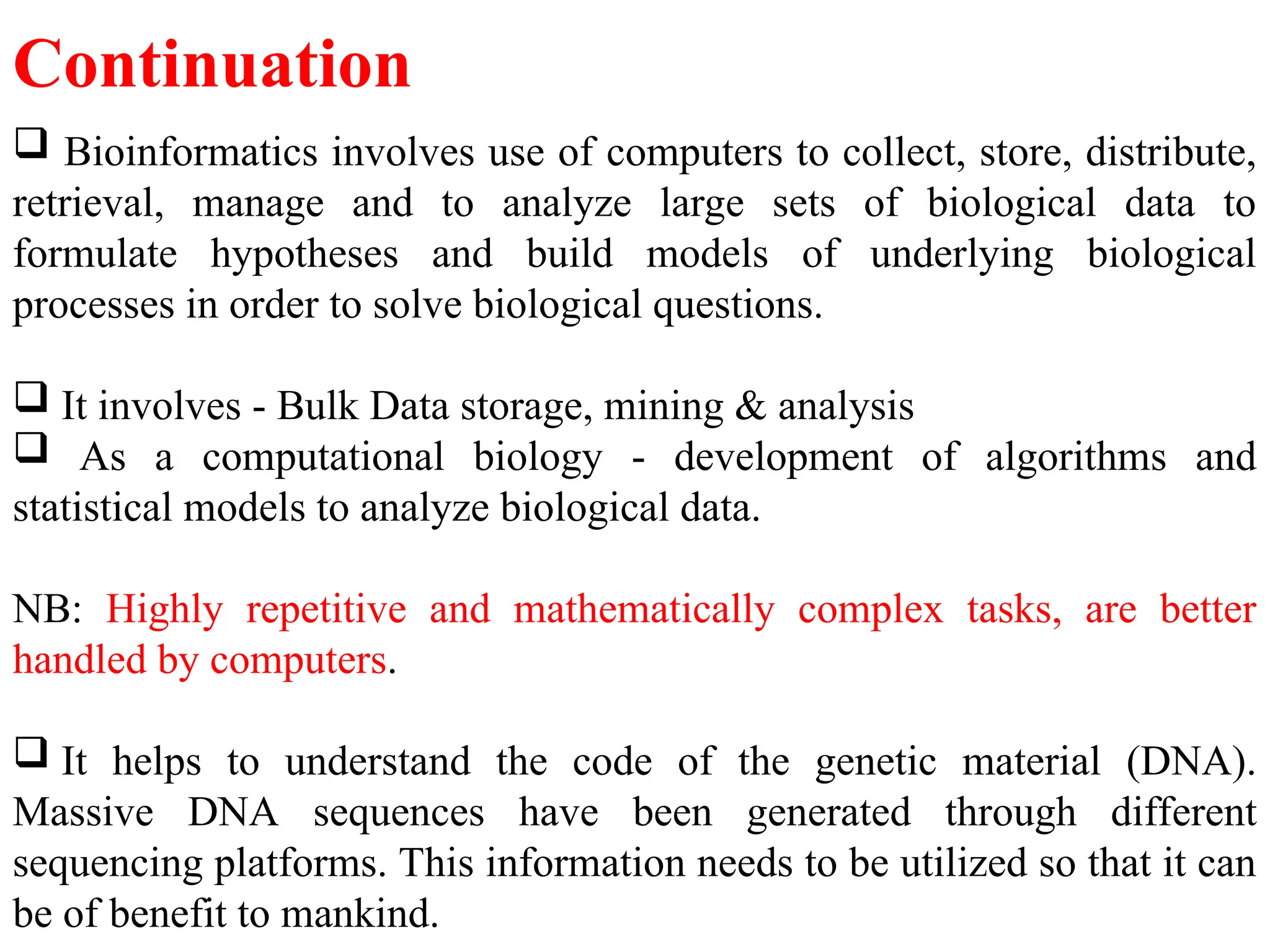 Continuation

❑ Bioinformatics involves use of computers to collect, store, distribute, retrieval, manage and to analyze large sets of biological data to formulate hypotheses and build models of underlying biological processes in order to solve biological questions.

❑ It involves - Bulk Data storage, mining & analysis
❑ As a computational biology - development of algorithms and statistical models to analyze biological data.

NB: Highly repetitive and mathematically complex tasks, are better handled by computers.

❑ It helps to understand the code of the genetic material (DNA). Massive DNA sequences have been generated through different sequencing platforms. This information needs to be utilized so that it can be of benefit to mankind.